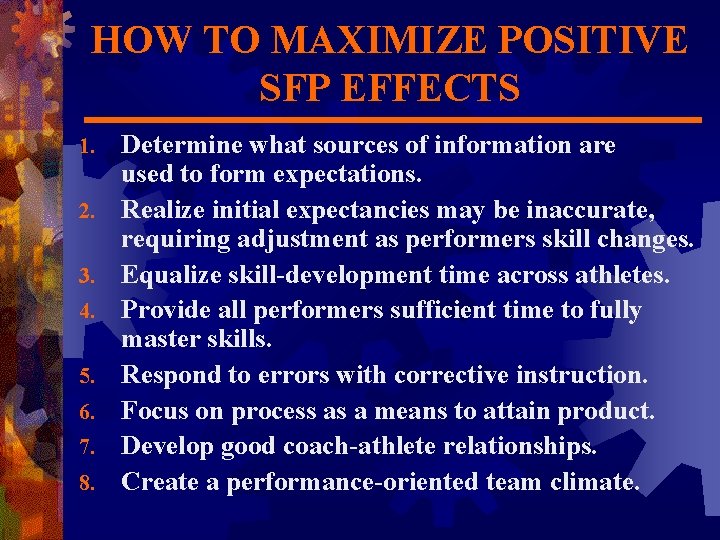 HOW TO MAXIMIZE POSITIVE SFP EFFECTS

1. Determine what sources of information are used to form expectations.
2. Realize initial expectancies may be inaccurate, requiring adjustment as performers skill changes.
3. Equalize skill-development time across athletes.
4. Provide all performers sufficient time to fully master skills.
5. Respond to errors with corrective instruction.
6. Focus on process as a means to attain product.
7. Develop good coach-athlete relationships.
8. Create a performance-oriented team climate.